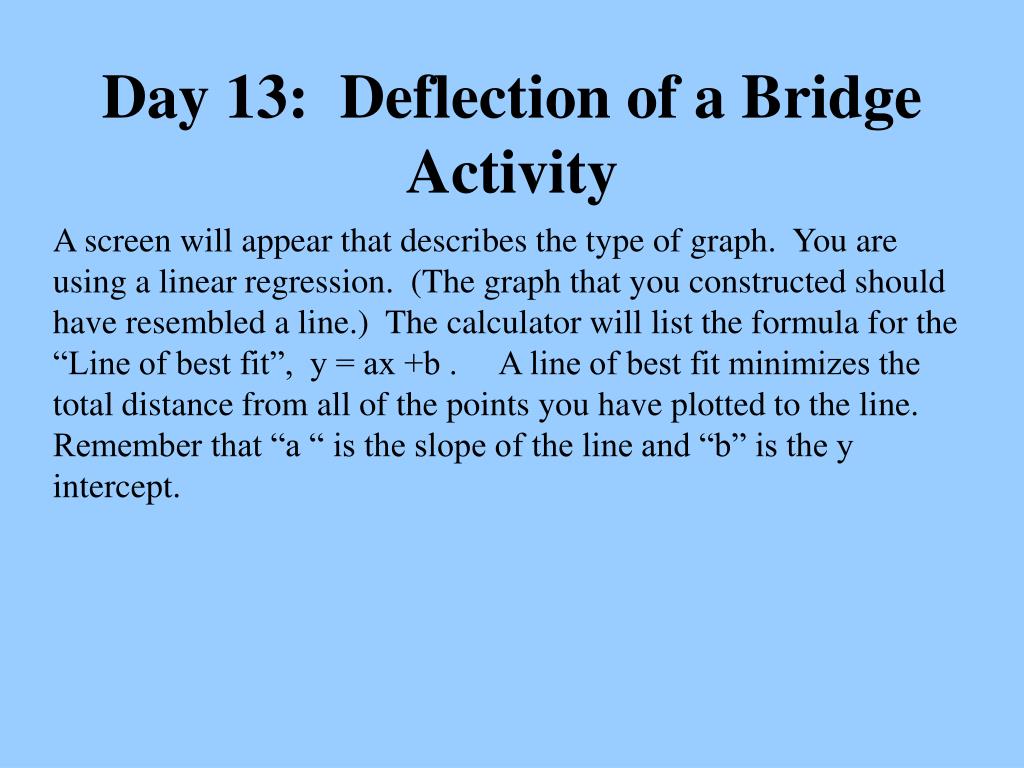 Day 13: Deflection of a Bridge Activity

A screen will appear that describes the type of graph. You are using a linear regression. (The graph that you constructed should have resembled a line.) The calculator will list the formula for the “Line of best fit”, $y = ax + b$ . A line of best fit minimizes the total distance from all of the points you have plotted to the line. Remember that “a “ is the slope of the line and “b” is the y intercept.